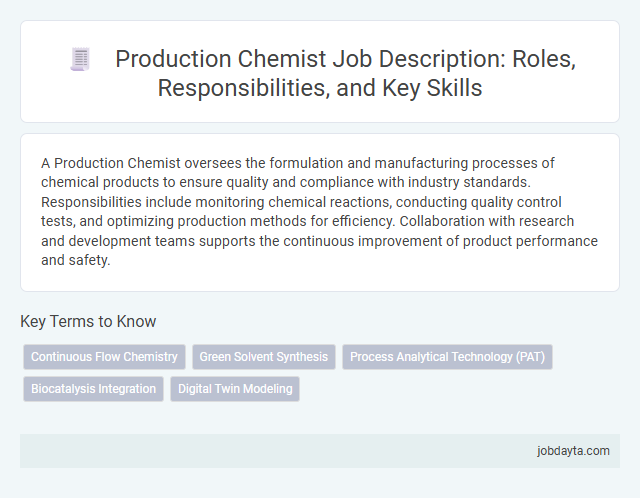 Production Chemist Job Description: Roles, Responsibilities, and Key Skills

A Production Chemist oversees the formulation and manufacturing processes of chemical products to ensure quality and compliance with industry standards. Responsibilities include monitoring chemical reactions, conducting quality control tests, and optimizing production methods for efficiency. Collaboration with research and development teams supports the continuous improvement of product performance and safety.

Key Terms to Know

Continuous Flow Chemistry
Green Solvent Synthesis
Process Analytical Technology (PAT)
Biocatalysis Integration
Digital Twin Modeling

jobdayta.com